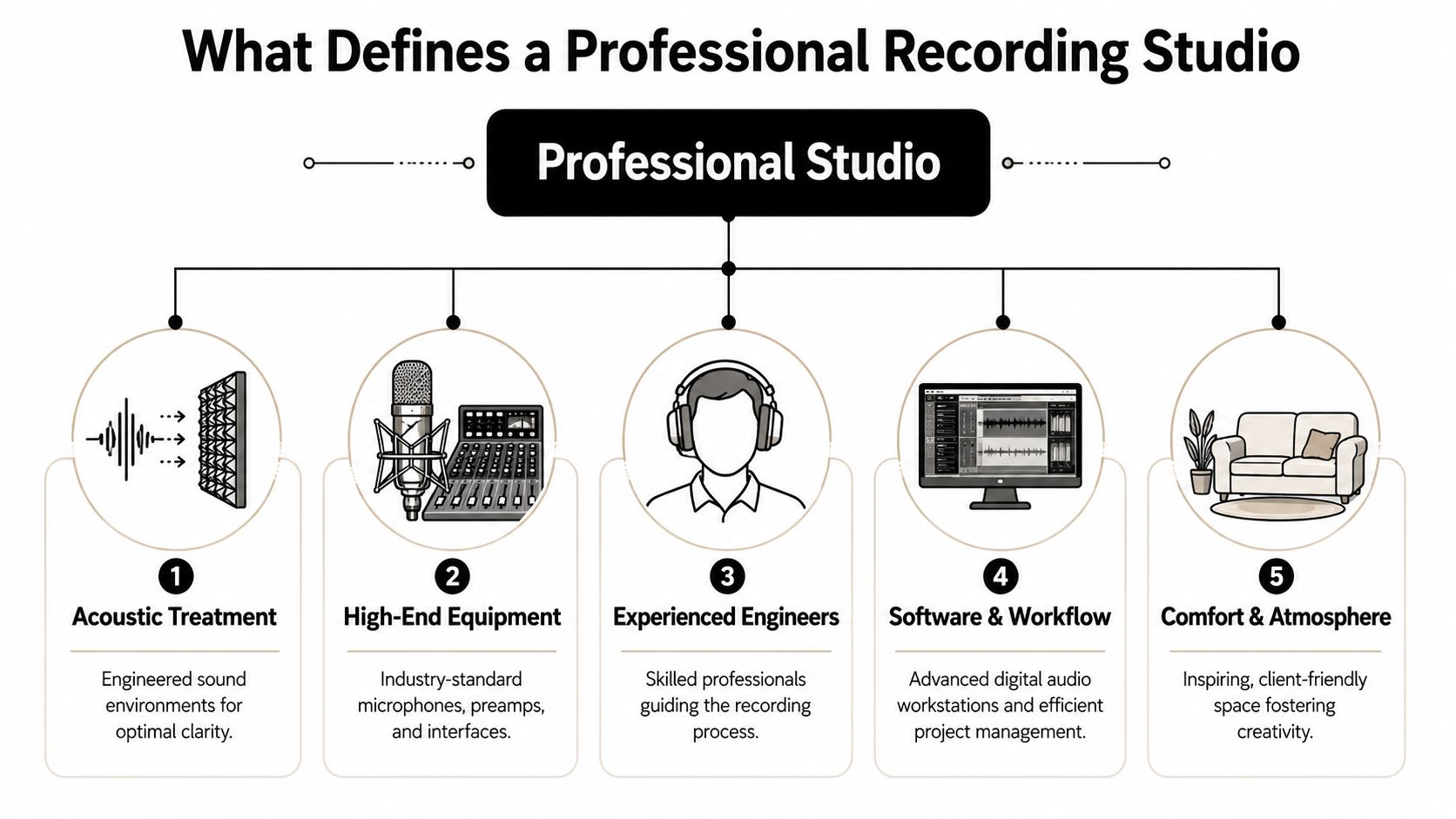 What Defines a Professional Recording Studio

Professional Studio

1
Acoustic Treatment
Engineered sound environments for optimal clarity.

2
High-End Equipment
Industry-standard microphones, preamps, and interfaces.

3
Experienced Engineers
Skilled professionals guiding the recording process.

4
Software & Workflow
Advanced digital audio workstations and efficient project management.

5
Comfort & Atmosphere
Inspiring, client-friendly space fostering creativity.